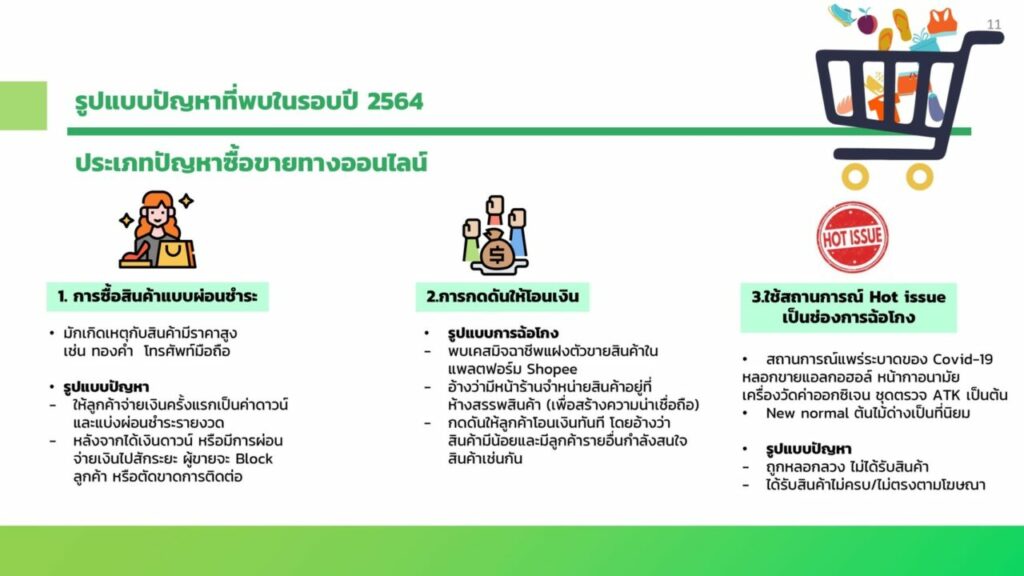 11

รูปแบบปัญหาที่พบในรอบปี 2564

ประเภทปัญหาซื้อขายทางออนไลน์

1. การซื้อสินค้าแบบผ่อนชำระ

• มักเกิดเหตุกับสินค้ามีราคาสูง เช่น ทองคำ โทรศัพท์มือถือ

• รูปแบบปัญหา
- ให้ลูกค้าจ่ายเงินครั้งแรกเป็นค่าดาวน์ และแบ่งผ่อนชำระรายงวด
- หลังจากได้เงินดาวน์ หรือมีการผ่อนจ่ายเงินไปสักระยะ ผู้ขายจะ Block ลูกค้า หรือตัดขาดการติดต่อ

2.การกดดันให้โอนเงิน

• รูปแบบการฉ้อโกง
- พบเคสมิจฉาชีพแฝงตัวขายสินค้าในแพลตฟอร์ม Shopee
- อ้างว่ามีหน้าร้านจำหน่ายสินค้าอยู่ที่ห้างสรรพสินค้า (เพื่อสร้างความน่าเชื่อถือ)
- กดดันให้ลูกค้าโอนเงินทันที โดยอ้างว่าสินค้ามีน้อยและมีลูกค้ารายอื่นกำลังสนใจสินค้าเช่นกัน

HOT ISSUE

3.ใช้สถานการณ์ Hot issue เป็นช่องการฉ้อโกง

• สถานการณ์แพร่ระบาดของ Covid-19 หลอกขายแอลกอฮอล์ หน้ากาอนามัย เครื่องวัดค่าออกซิเจน ชุดตรวจ ATK เป็นต้น
• New normal ต้นไม้ด่างเป็นที่นิยม

• รูปแบบปัญหา
- ถูกหลอกลวง ไม่ได้รับสินค้า
- ได้รับสินค้าไม่ครบ/ไม่ตรงตามโฆษณา